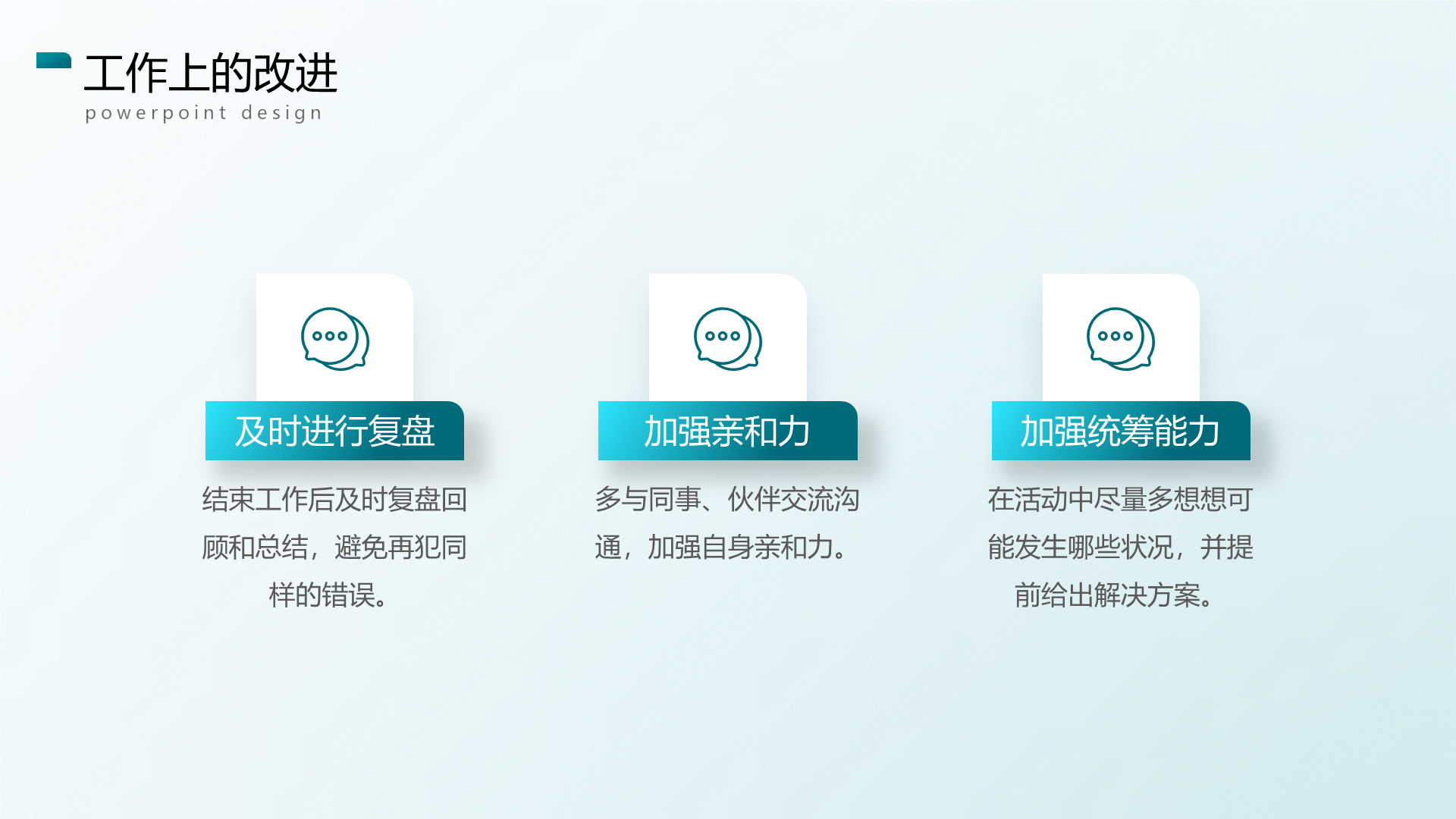 工作上的改进
powerpoint design

及时进行复盘

结束工作后及时复盘回顾和总结，避免再犯同样的错误。

加强亲和力

多与同事、伙伴交流沟通，加强自身亲和力。

加强统筹能力

在活动中尽量多想想可能发生哪些状况，并提前给出解决方案。